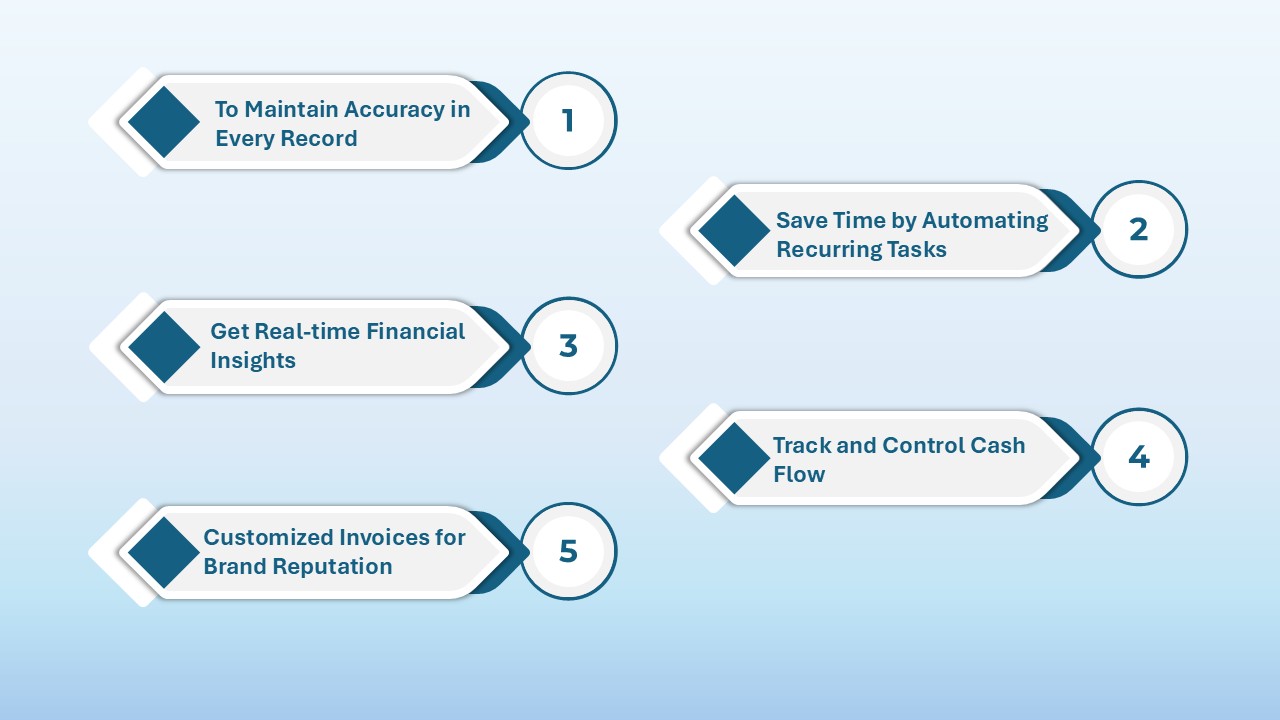 To Maintain Accuracy in Every Record

1

Save Time by Automating Recurring Tasks

2

Get Real-time Financial Insights

3

Track and Control Cash Flow

4

Customized Invoices for Brand Reputation

5